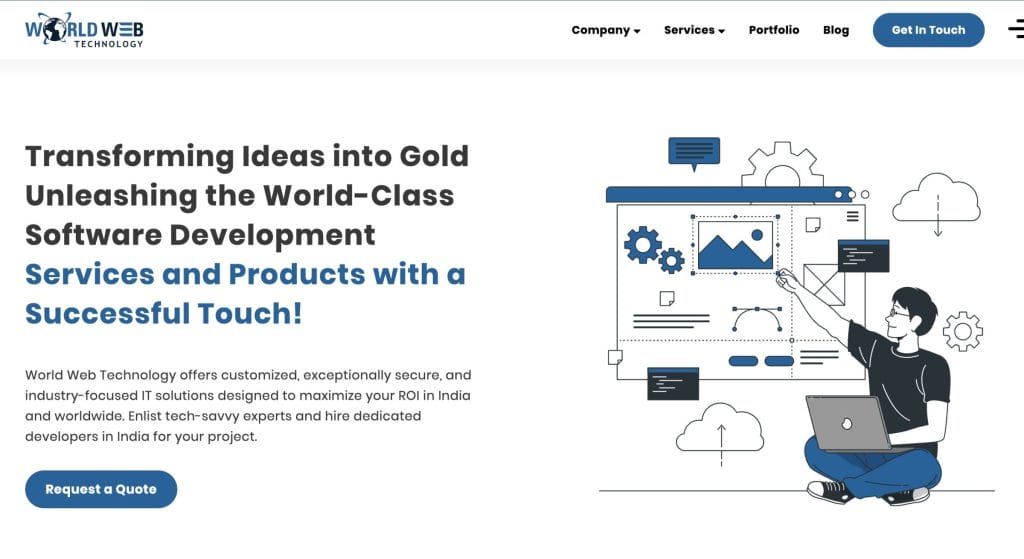 WORLD WEB TECHNOLOGY

Company Services Portfolio Blog Get In Touch

Transforming Ideas into Gold Unleashing the World-Class Software Development Services and Products with a Successful Touch!

World Web Technology offers customized, exceptionally secure, and industry-focused IT solutions designed to maximize your ROI in India and worldwide. Enlist tech-savvy experts and hire dedicated developers in India for your project.

Request a Quote